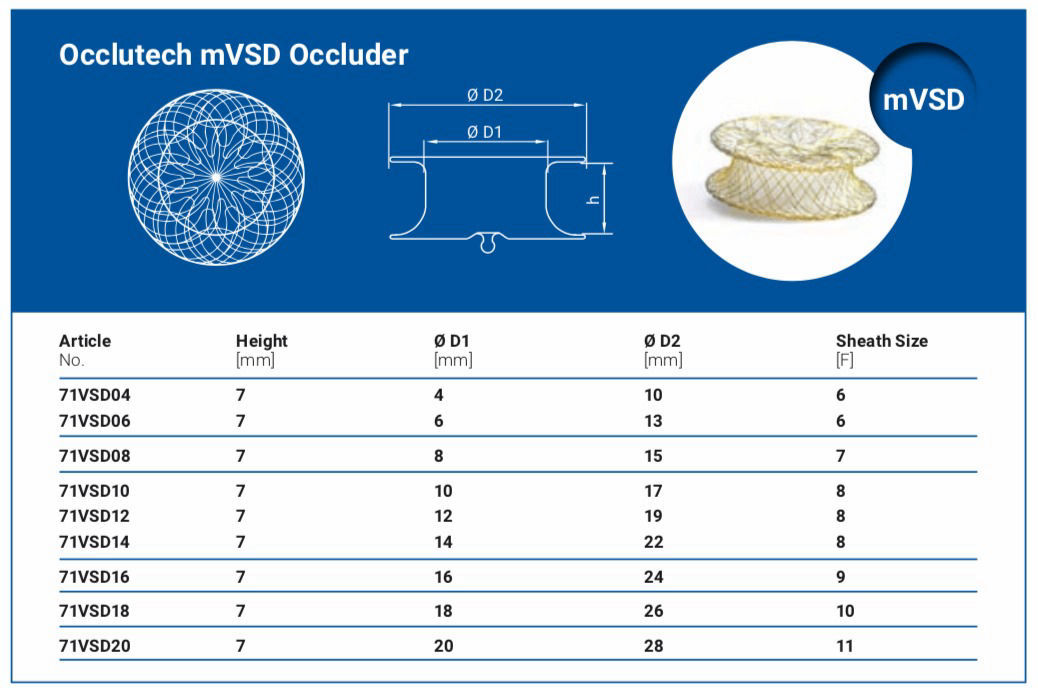 Occlutech mVSD Occluder

Ø D2

Ø D1

h

mVSD

| Article No. | Height [mm] | Ø D1 [mm] | Ø D2 [mm] | Sheath Size [F] |
|---|---|---|---|---|
| 71VSD04 | 7 | 4 | 10 | 6 |
| 71VSD06 | 7 | 6 | 13 | 6 |
| 71VSD08 | 7 | 8 | 15 | 7 |
| 71VSD10 | 7 | 10 | 17 | 8 |
| 71VSD12 | 7 | 12 | 19 | 8 |
| 71VSD14 | 7 | 14 | 22 | 8 |
| 71VSD16 | 7 | 16 | 24 | 9 |
| 71VSD18 | 7 | 18 | 26 | 10 |
| 71VSD20 | 7 | 20 | 28 | 11 |